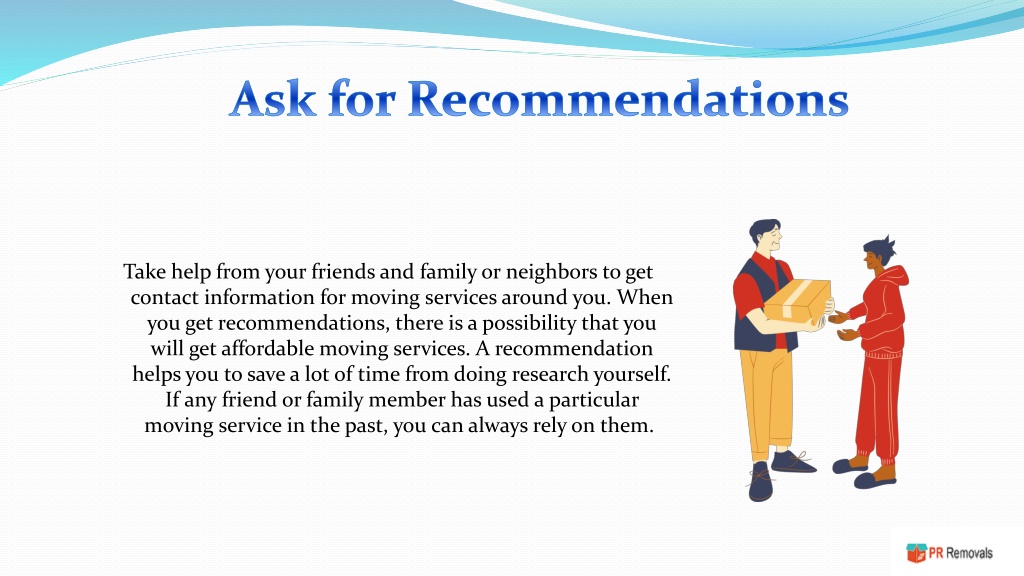 Ask for Recommendations

Take help from your friends and family or neighbors to get contact information for moving services around you. When you get recommendations, there is a possibility that you will get affordable moving services. A recommendation helps you to save a lot of time from doing research yourself. If any friend or family member has used a particular moving service in the past, you can always rely on them.

PR Removals